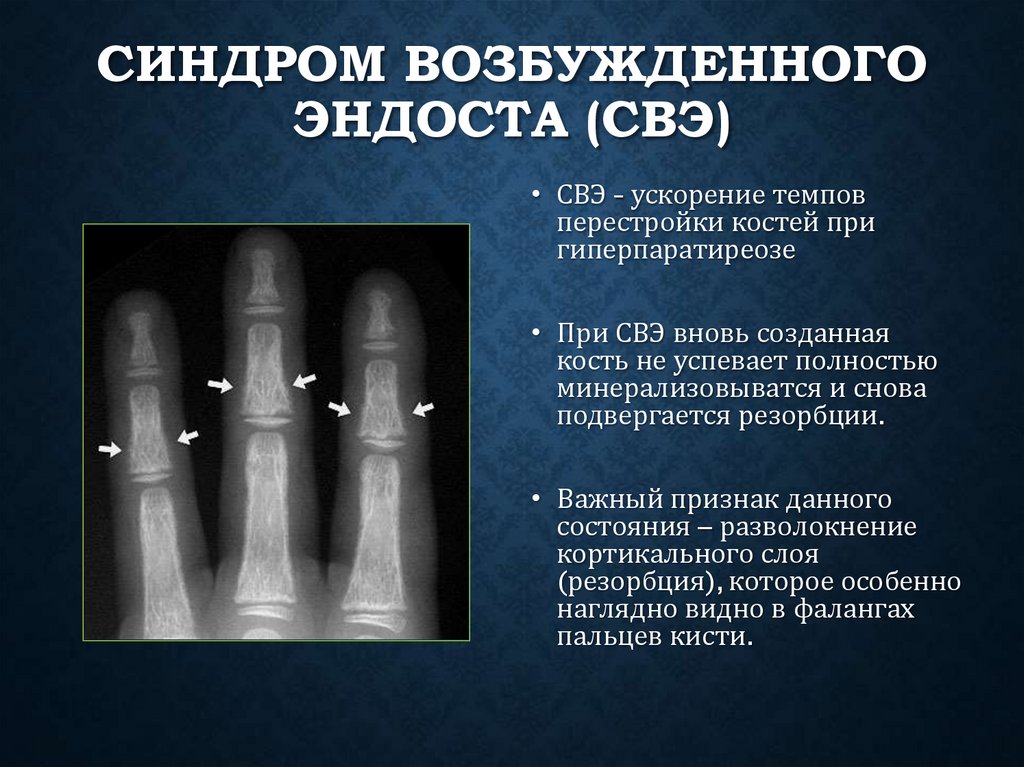 СИНДРОМ ВОЗБУЖДЕННОГО ЭНДОСТА (СВЭ)

• СВЭ - ускорение темпов перестройки костей при гиперпаратиреозе

• При СВЭ вновь созданная кость не успевает полностью минерализовыватся и снова подвергается резорбции.

• Важный признак данного состояния – разволокнение кортикального слоя (резорбция), которое особенно наглядно видно в фалангах пальцев кисти.